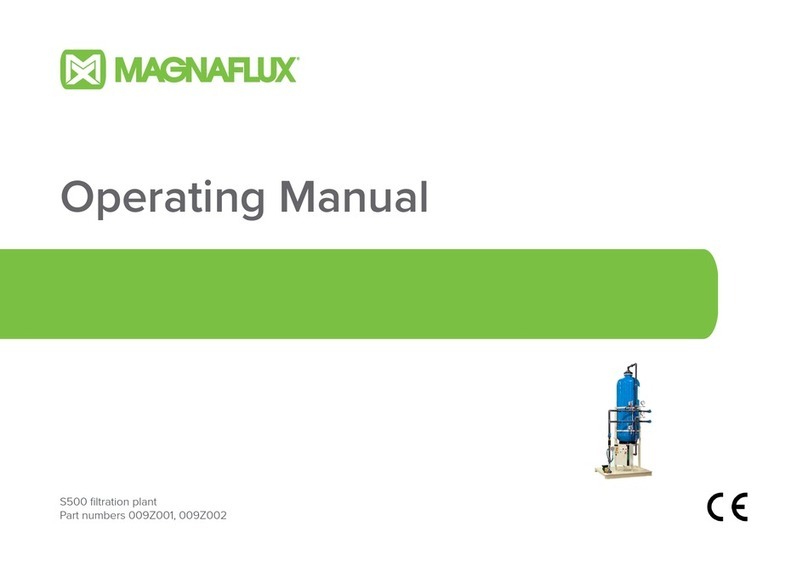 MAGNAFLUX

Operating Manual

S500 filtration plant
Part numbers 009Z001, 009Z002

CE